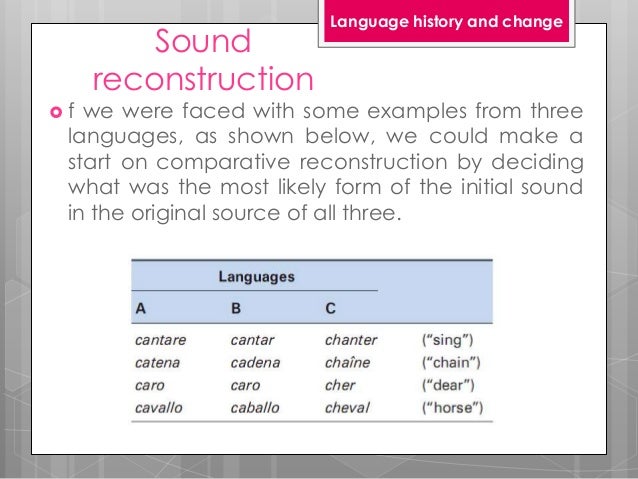 Language history and change

Sound reconstruction

f we were faced with some examples from three languages, as shown below, we could make a start on comparative reconstruction by deciding what was the most likely form of the initial sound in the original source of all three.

| Languages | | | |
|---|---|---|---|
| A | B | C | |
| cantare | cantar | chanter | ("sing") |
| catena | cadena | chaîne | ("chain") |
| caro | caro | cher | ("dear") |
| cavallo | caballo | cheval | ("horse") |